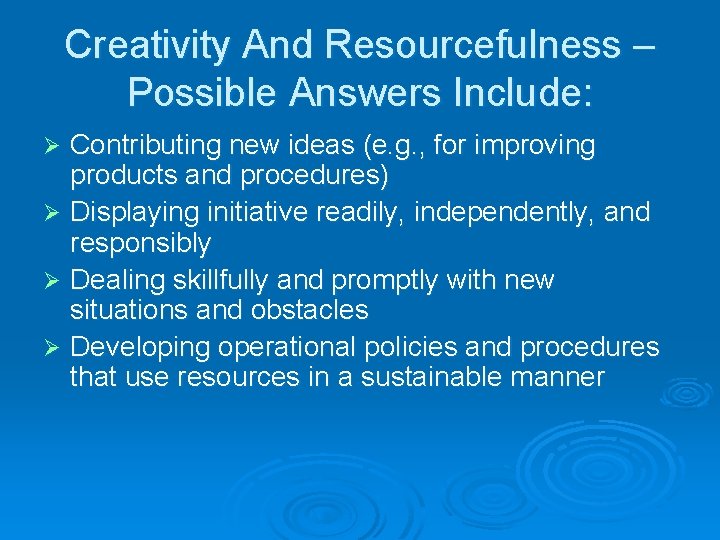 Creativity And Resourcefulness – Possible Answers Include:

➢ Contributing new ideas (e.g., for improving products and procedures)
➢ Displaying initiative readily, independently, and responsibly
➢ Dealing skillfully and promptly with new situations and obstacles
➢ Developing operational policies and procedures that use resources in a sustainable manner